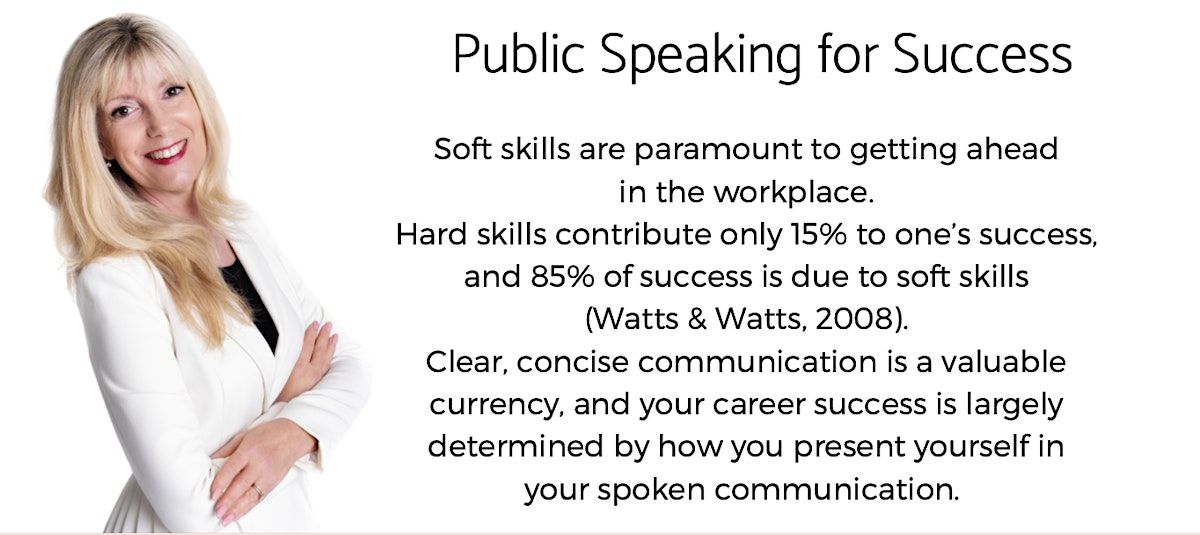 Public Speaking for Success

Soft skills are paramount to getting ahead in the workplace.
Hard skills contribute only 15% to one's success, and 85% of success is due to soft skills (Watts & Watts, 2008).
Clear, concise communication is a valuable currency, and your career success is largely determined by how you present yourself in your spoken communication.